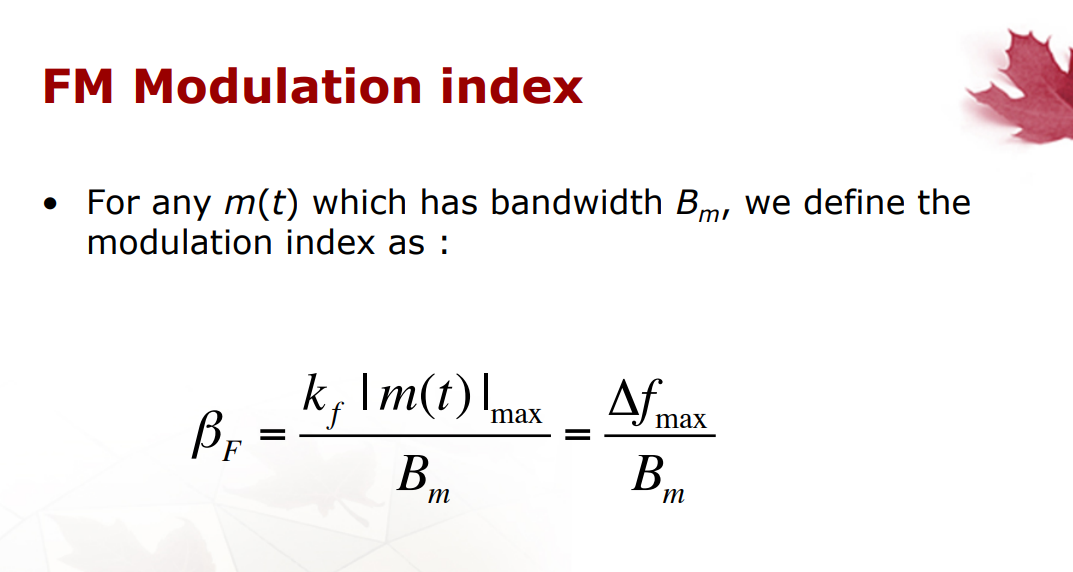 FM Modulation index

• For any $m(t)$ which has bandwidth $B_m$, we define the modulation index as :

$\beta_F = \frac{k_f |m(t)|_{\max}}{B_m} = \frac{\Delta f_{\max}}{B_m}$